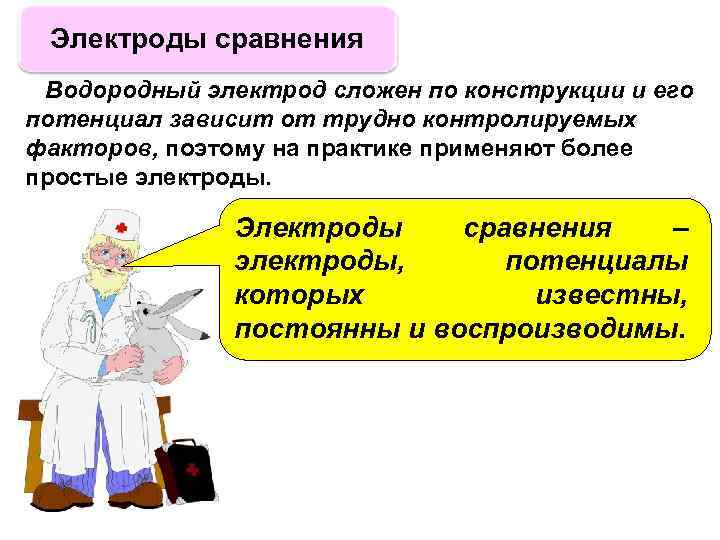 Электроды сравнения

Водородный электрод сложен по конструкции и его потенциал зависит от трудно контролируемых факторов, поэтому на практике применяют более простые электроды.

Электроды сравнения – электроды, потенциалы которых известны, постоянны и воспроизводимы.